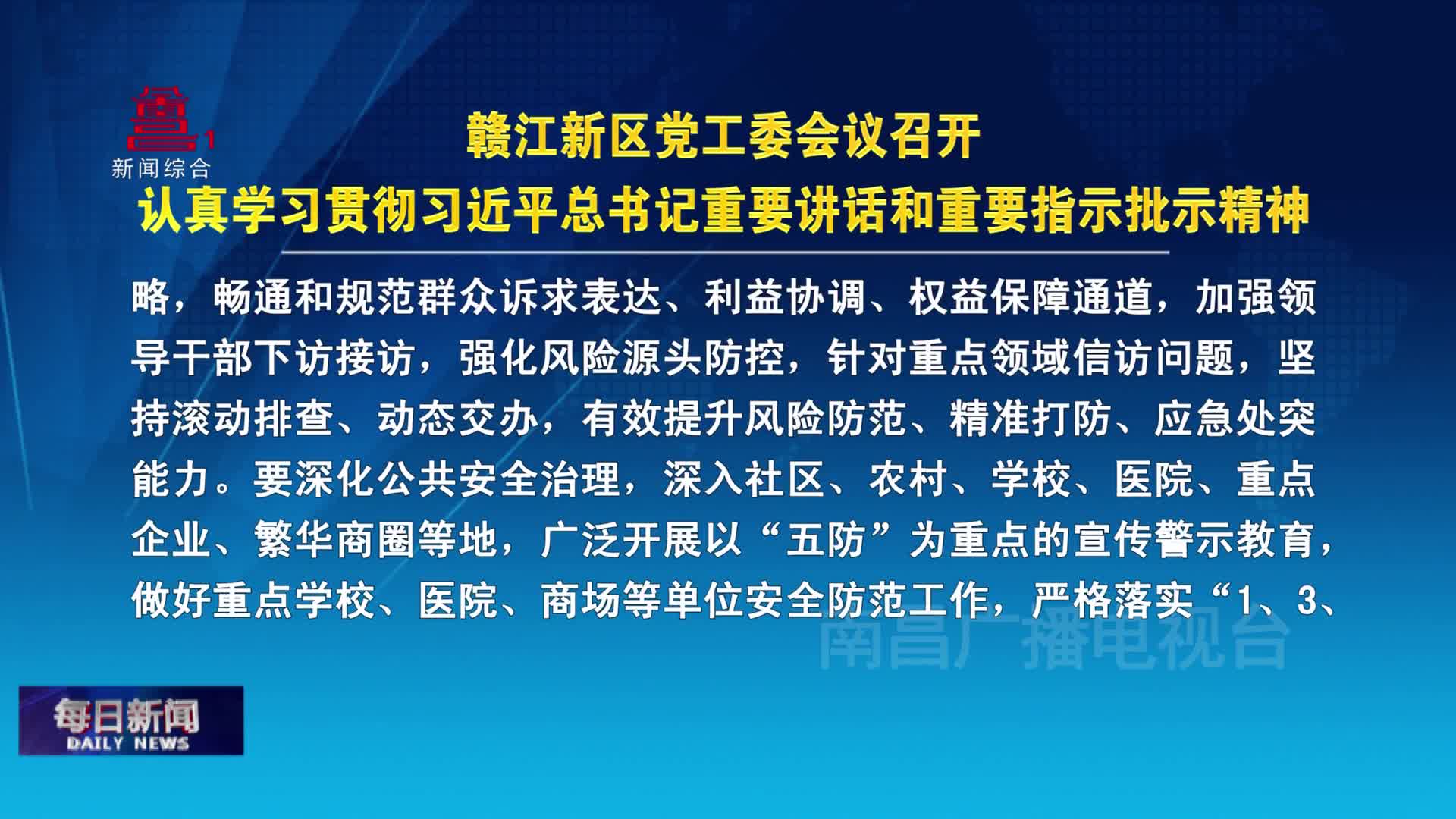 1
新闻综合

赣江新区党工委会议召开
认真学习贯彻习近平总书记重要讲话和重要指示批示精神

略，畅通和规范群众诉求表达、利益协调、权益保障通道，加强领导干部下访接访，强化风险源头防控，针对重点领域信访问题，坚持滚动排查、动态交办，有效提升风险防范、精准打防、应急处突能力。要深化公共安全治理，深入社区、农村、学校、医院、重点企业、繁华商圈等地，广泛开展以“五防”为重点的宣传警示教育，做好重点学校、医院、商场等单位安全防范工作，严格落实“1、3、

南昌广播电视台

每日新闻
DAILY NEWS